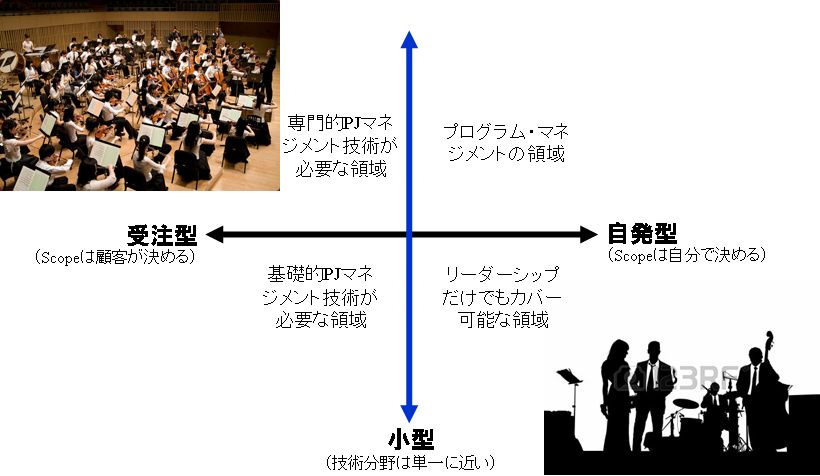 専門的PJマネジメント技術が必要な領域

プログラム・マネジメントの領域

受注型
（Scopeは顧客が決める）

自発型
（Scopeは自分で決める）

基礎的PJマネジメント技術が必要な領域

リーダーシップだけでもカバー可能な領域

123RF

小型
（技術分野は単一に近い）